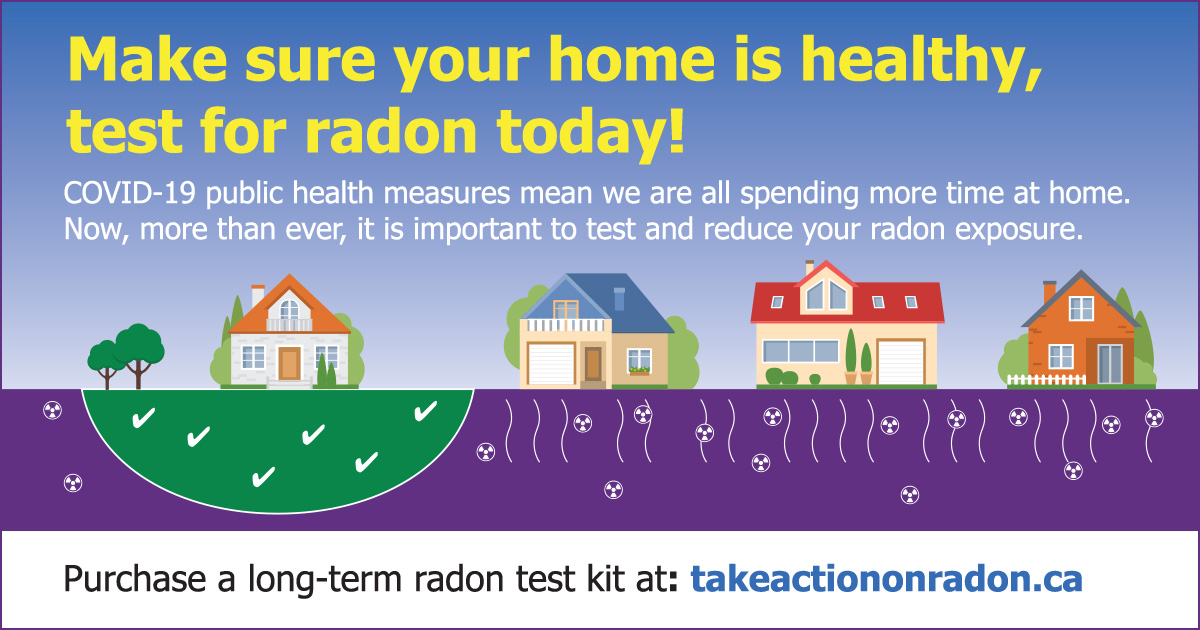 Make sure your home is healthy, test for radon today!

COVID-19 public health measures mean we are all spending more time at home. Now, more than ever, it is important to test and reduce your radon exposure.

Purchase a long-term radon test kit at: takeactiononradon.ca